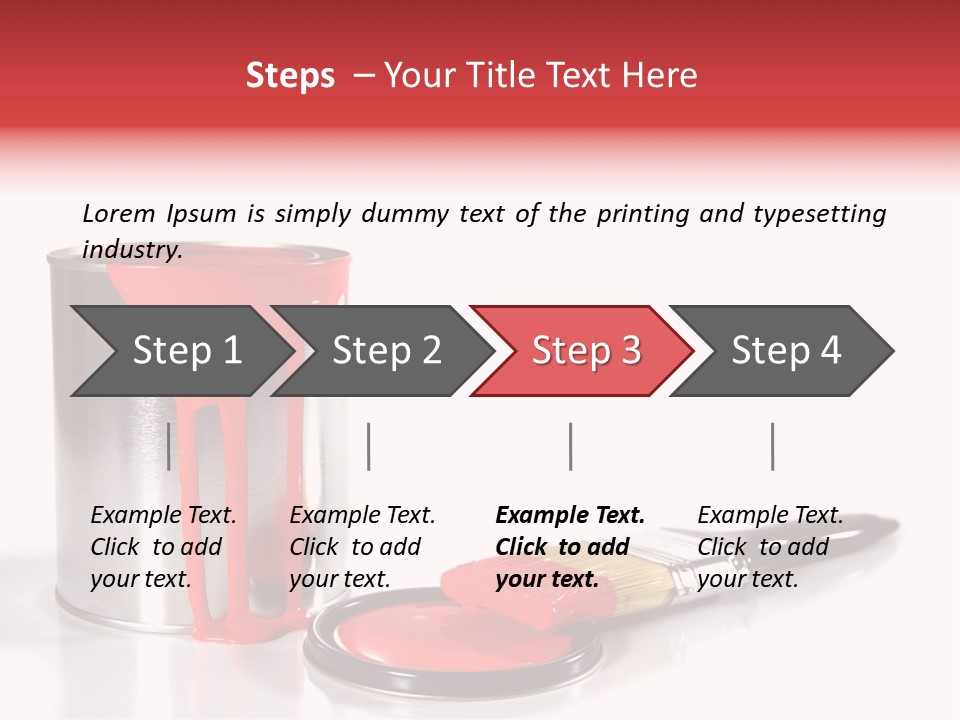 Steps – Your Title Text Here

Lorem Ipsum is simply dummy text of the printing and typesetting industry.

Step 1

Step 2

Step 3

Step 4

Example Text. Click to add your text.

Example Text. Click to add your text.

Example Text. Click to add your text.

Example Text. Click to add your text.